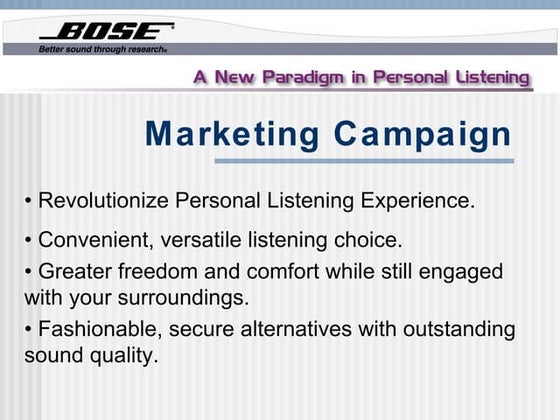 BOSE®
Better sound through research®

A New Paradigm in Personal Listening

Marketing Campaign

• Revolutionize Personal Listening Experience.

• Convenient, versatile listening choice.

• Greater freedom and comfort while still engaged with your surroundings.

• Fashionable, secure alternatives with outstanding sound quality.